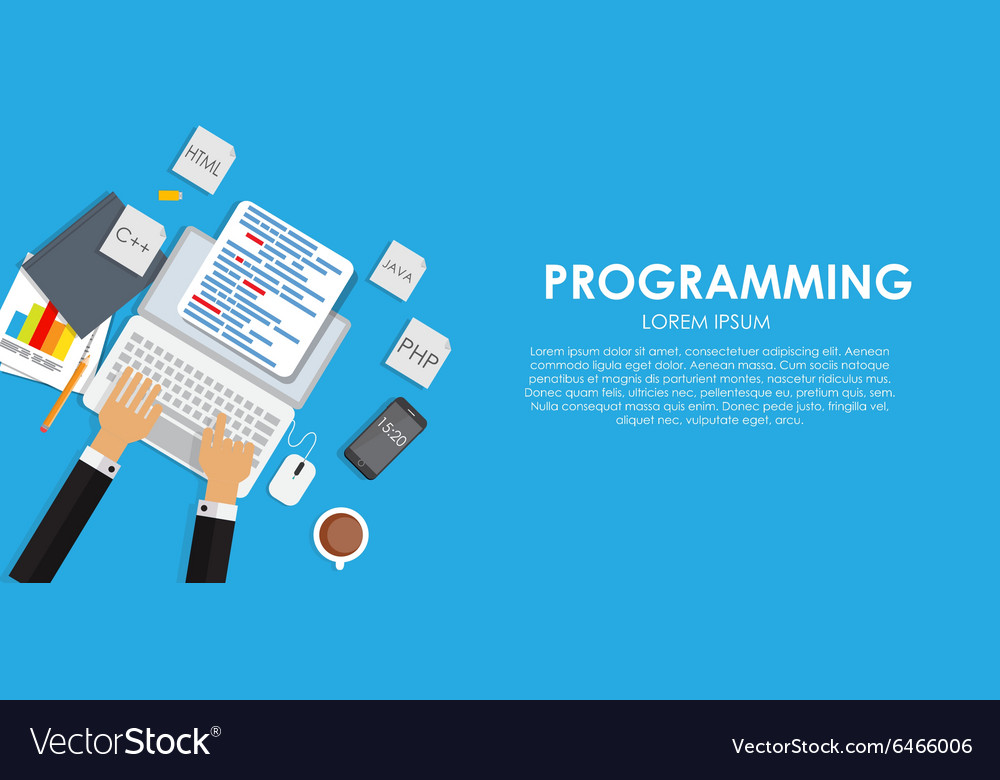 HTML

C++

JAVA

PHP

15:20

PROGRAMMING

LOREM IPSUM

Lorem ipsum dolor sit amet, consectetuer adipiscing elit. Aenean commodo ligula eget dolor. Aenean massa. Cum sociis natoque penatibus et magnis dis parturient montes, nascetur ridiculus mus. Donec quam felis, ultricies nec, pellentesque eu, pretium quis, sem. Nulla consequat massa quis enim. Donec pede justo, fringilla vel, aliquet nec, vulputate eget, arcu.

VectorStock®

VectorStock.com/6466006